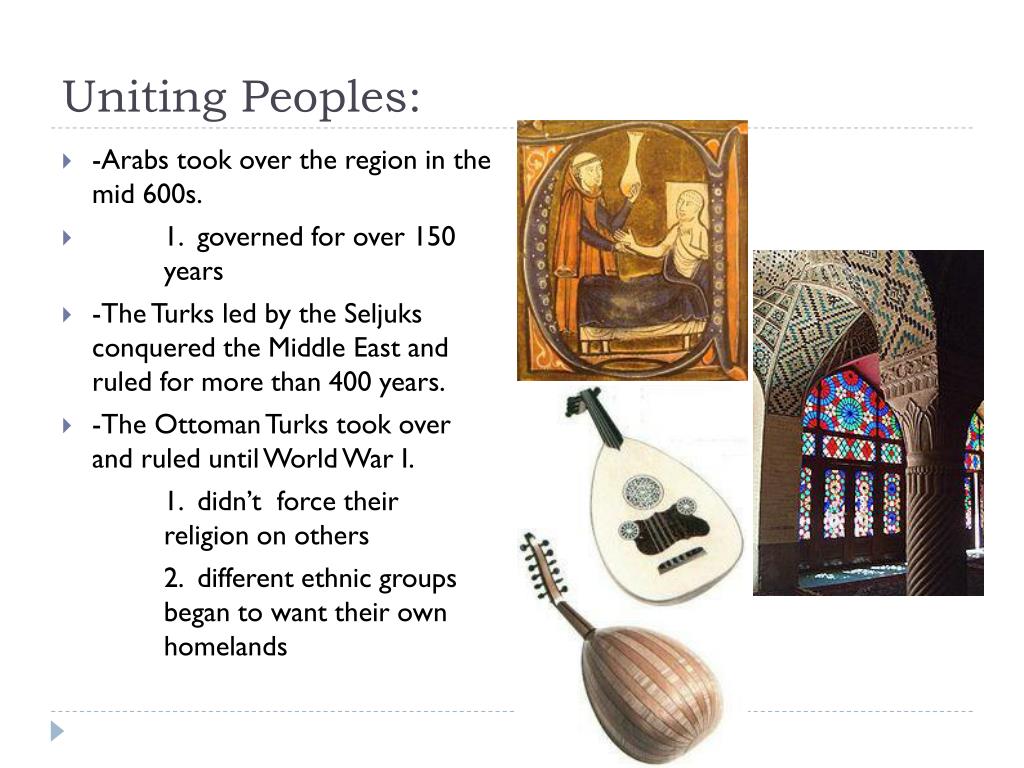 Uniting Peoples:

-Arabs took over the region in the mid 600s.

1. governed for over 150 years

-The Turks led by the Seljuks conquered the Middle East and ruled for more than 400 years.

-The Ottoman Turks took over and ruled until World War I.

1. didn't force their religion on others

2. different ethnic groups began to want their own homelands